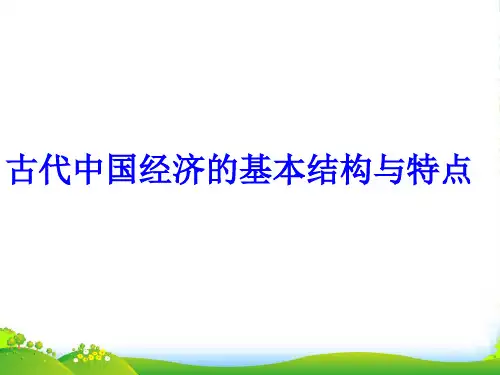 古代中国经济的基本结构与特点